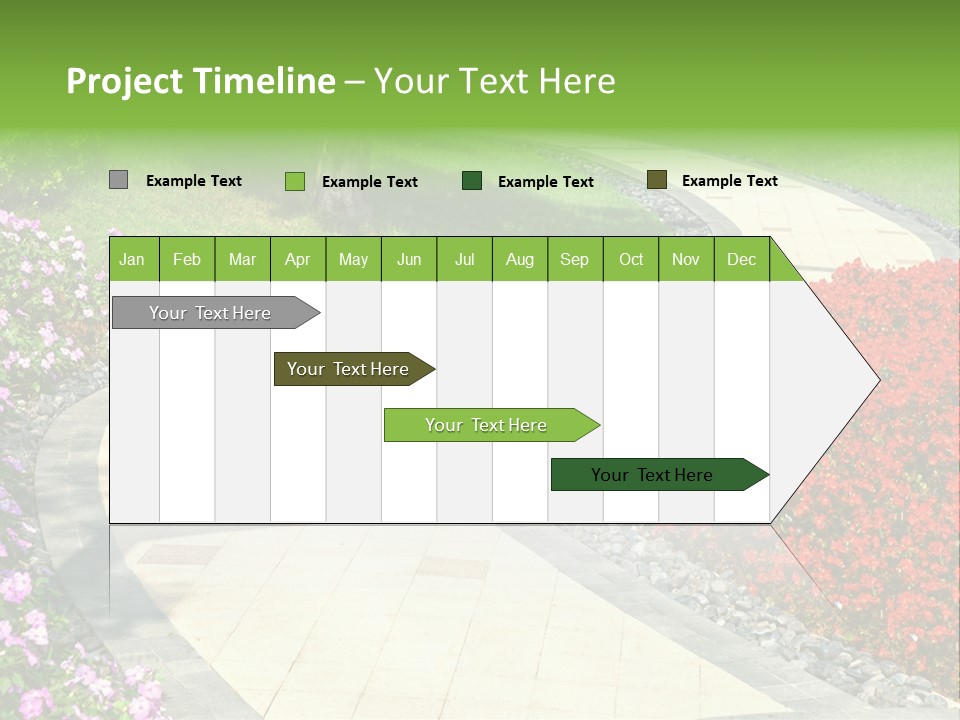 Project Timeline – Your Text Here

Example Text Example Text Example Text Example Text

| Jan | Feb | Mar | Apr | May | Jun | Jul | Aug | Sep | Oct | Nov | Dec |
|---|---|---|---|---|---|---|---|---|---|---|---|

Your Text Here

Your Text Here

Your Text Here

Your Text Here